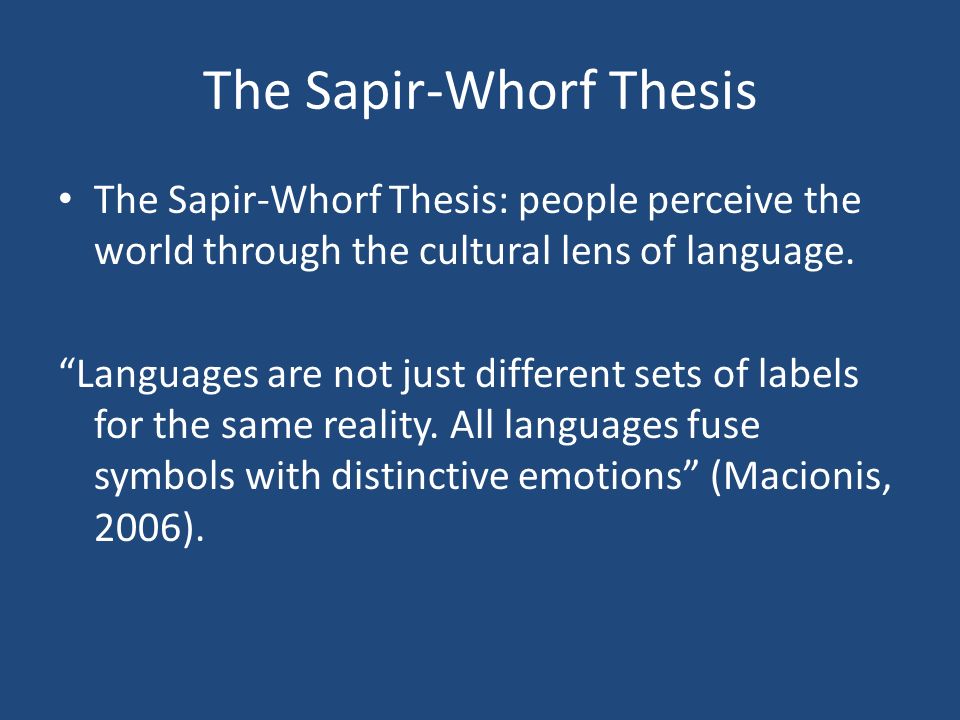 The Sapir-Whorf Thesis

• The Sapir-Whorf Thesis: people perceive the world through the cultural lens of language.

“Languages are not just different sets of labels for the same reality. All languages fuse symbols with distinctive emotions” (Macionis, 2006).